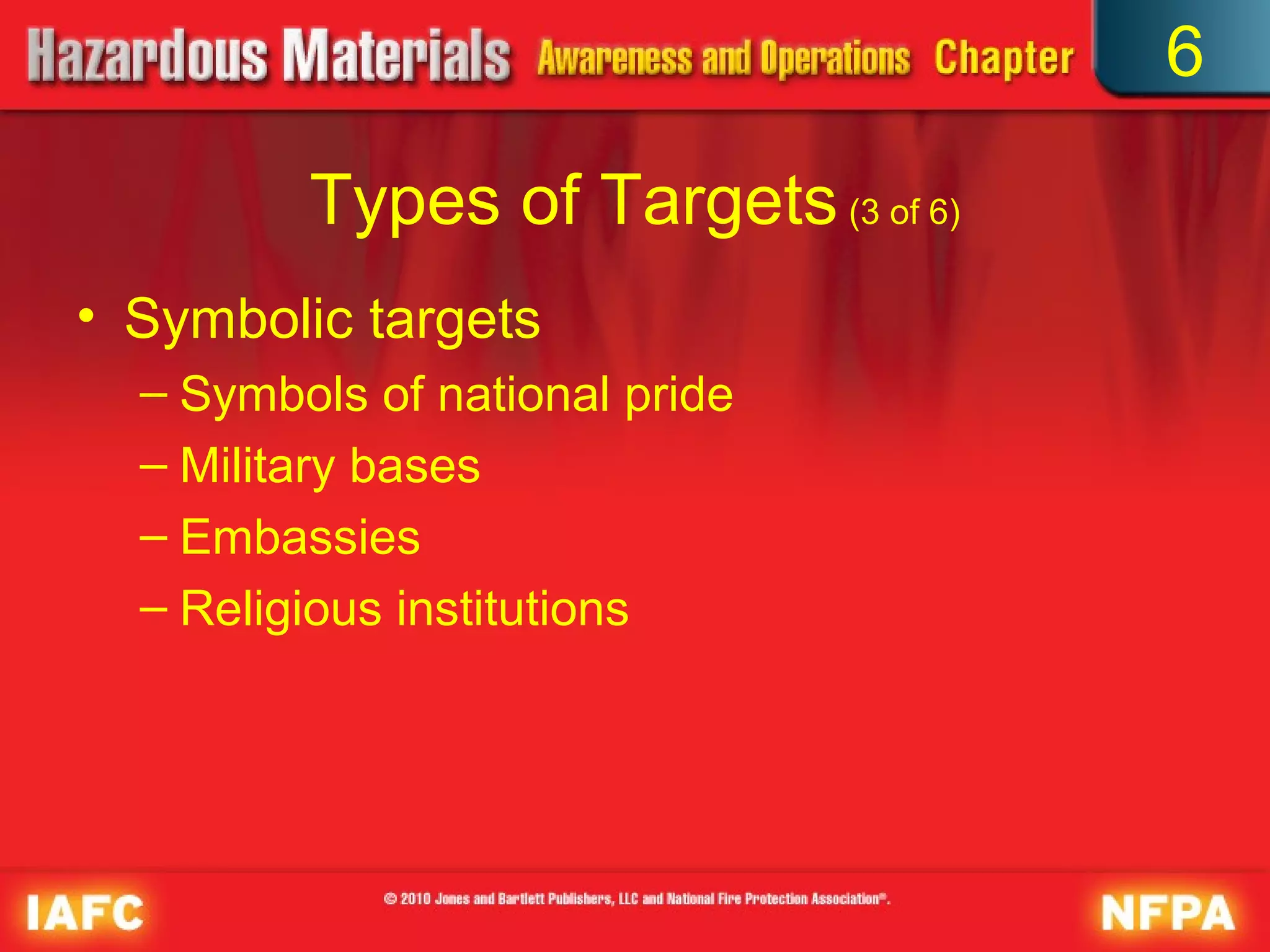 Hazardous Materials Awareness and Operations Chapter 6

Types of Targets (3 of 6)

• Symbolic targets
– Symbols of national pride
– Military bases
– Embassies
– Religious institutions

IAFC © 2010 Jones and Bartlett Publishers, LLC and National Fire Protection Association®. NFPA